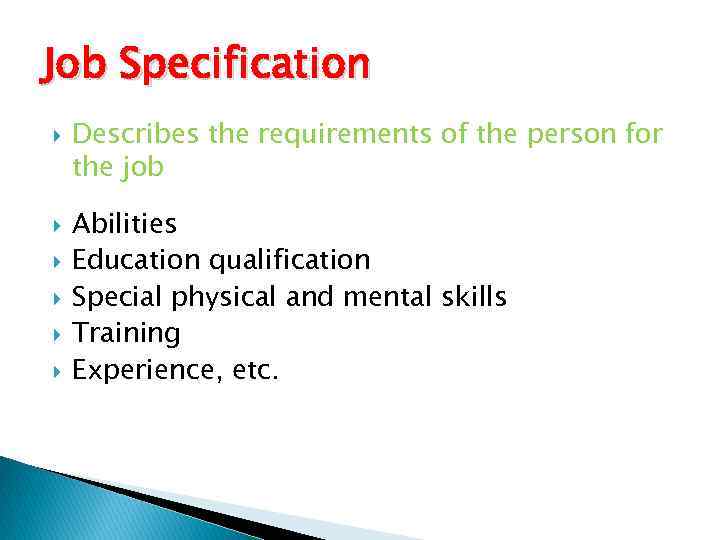 Job Specification

Describes the requirements of the person for the job

Abilities
Education qualification
Special physical and mental skills
Training
Experience, etc.